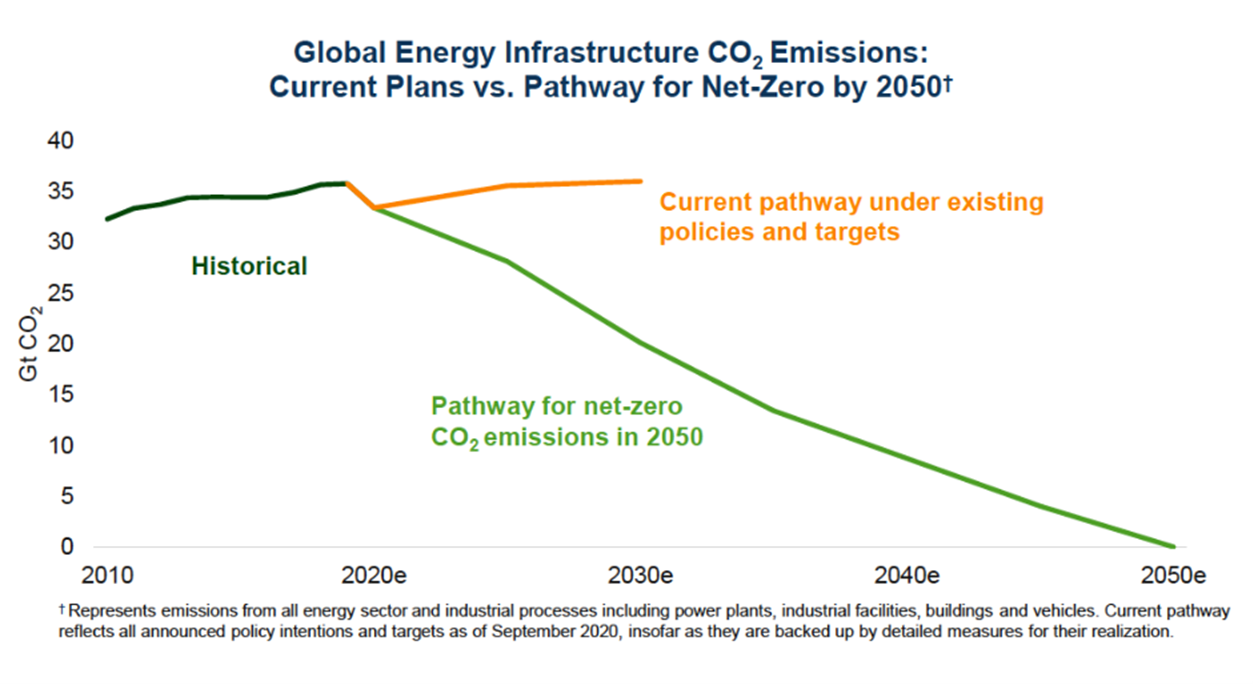 Global Energy Infrastructure $CO_2$ Emissions: Current Plans vs. Pathway for Net-Zero by 2050†

40
35
30
25
20
15
10
5
0

Gt $CO_2$

Historical

Current pathway under existing policies and targets

Pathway for net-zero $CO_2$ emissions in 2050

2010
2020e
2030e
2040e
2050e

† Represents emissions from all energy sector and industrial processes including power plants, industrial facilities, buildings and vehicles. Current pathway reflects all announced policy intentions and targets as of September 2020, insofar as they are backed up by detailed measures for their realization.